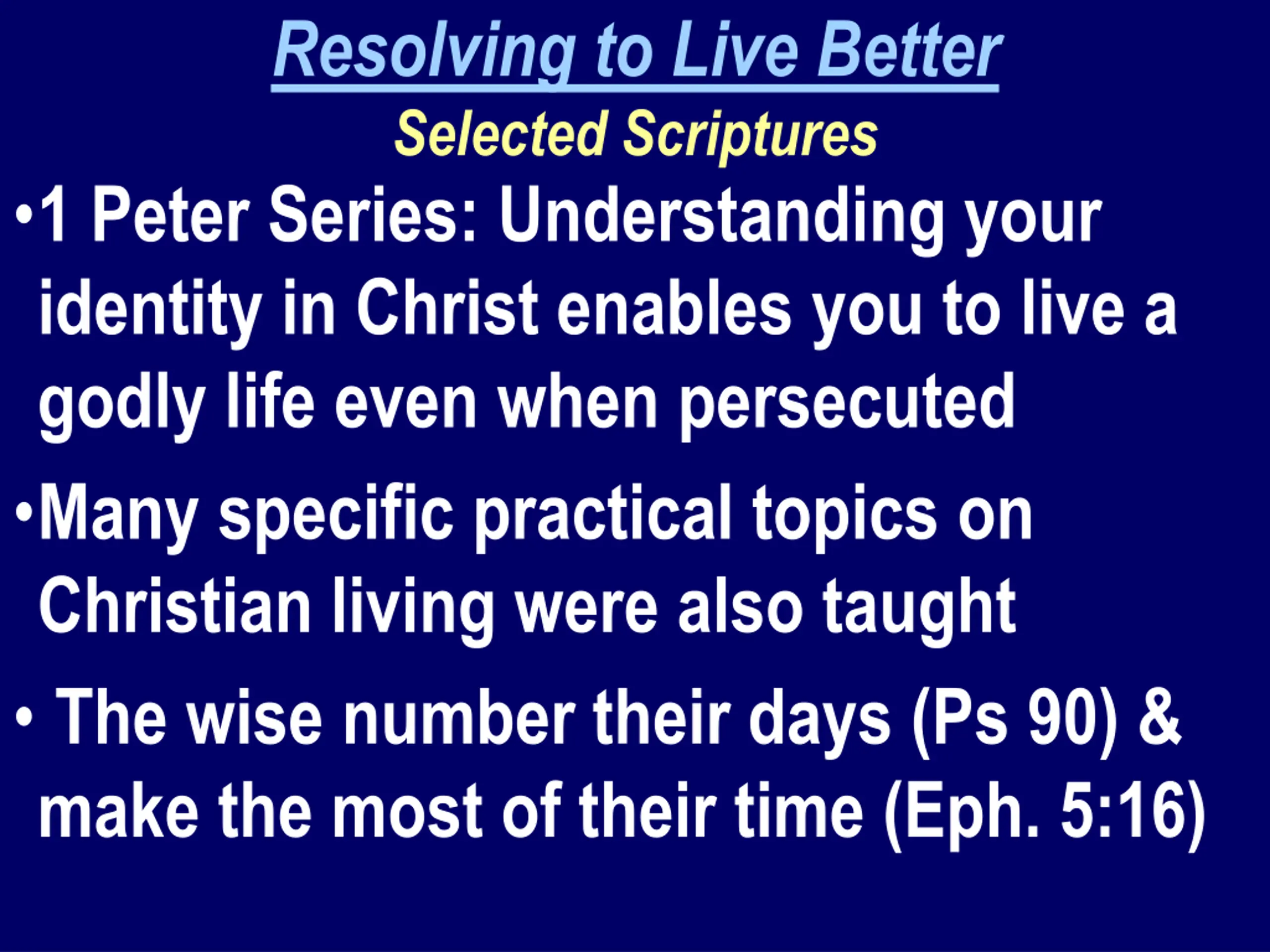 Resolving to Live Better
Selected Scriptures

•1 Peter Series: Understanding your identity in Christ enables you to live a godly life even when persecuted

•Many specific practical topics on Christian living were also taught

• The wise number their days (Ps 90) & make the most of their time (Eph. 5:16)